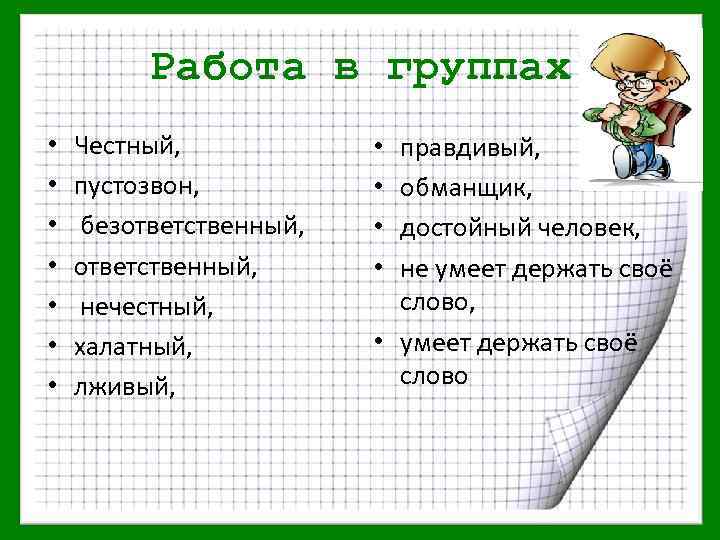 Работа в группах

• Честный,
• пустозвон,
• безответственный,
• ответственный,
• нечестный,
• халатный,
• лживый,

• правдивый,
• обманщик,
• достойный человек,
• не умеет держать своё слово,
• умеет держать своё слово